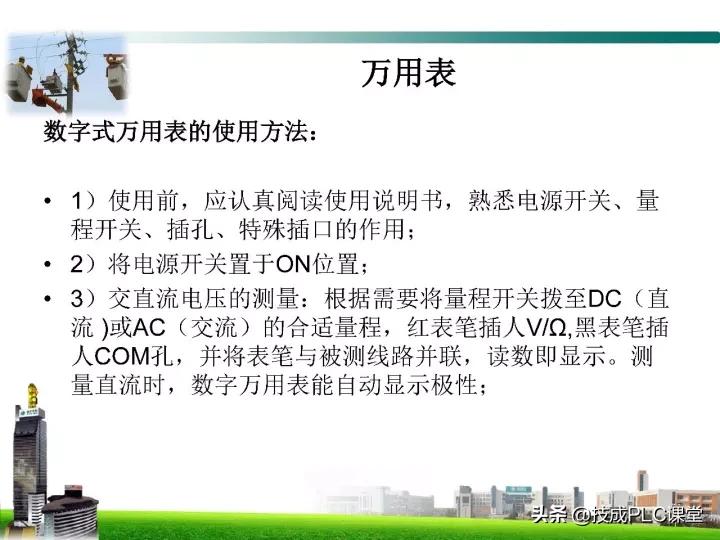 万用表

数字式万用表的使用方法：

• 1）使用前，应认真阅读使用说明书，熟悉电源开关、量程开关、插孔、特殊插口的作用；

• 2）将电源开关置于ON位置；

• 3）交直流电压的测量：根据需要将量程开关拨至DC（直流 )或AC（交流）的合适量程，红表笔插人V/Ω,黑表笔插人COM孔，并将表笔与被测线路并联，读数即显示。测量直流时，数字万用表能自动显示极性；

头条 @技成PLC课堂